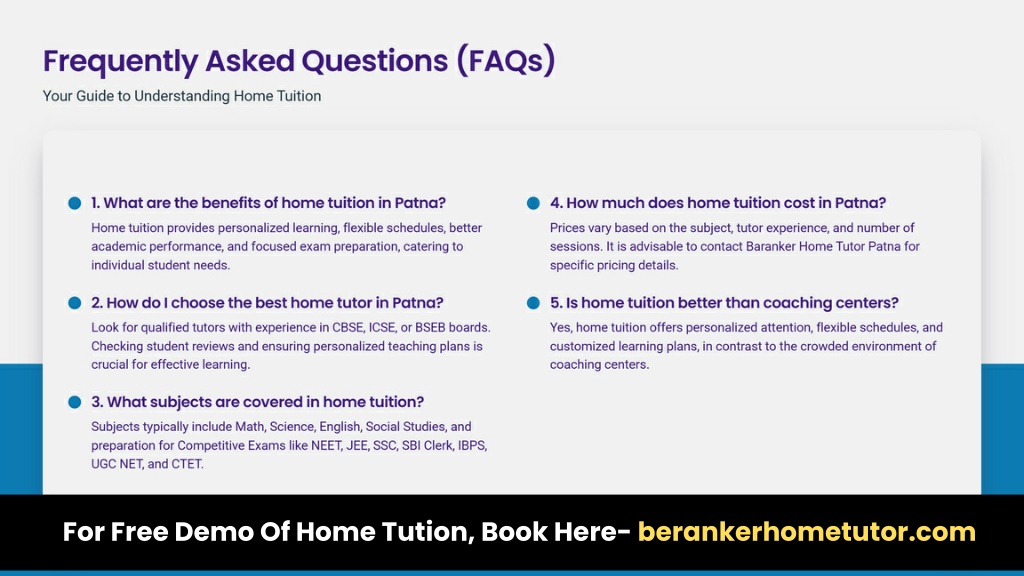 Frequently Asked Questions (FAQs)

Your Guide to Understanding Home Tuition

1. What are the benefits of home tuition in Patna?

Home tuition provides personalized learning, flexible schedules, better academic performance, and focused exam preparation, catering to individual student needs.

2. How do I choose the best home tutor in Patna?

Look for qualified tutors with experience in CBSE, ICSE, or BSEB boards. Checking student reviews and ensuring personalized teaching plans is crucial for effective learning.

3. What subjects are covered in home tuition?

Subjects typically include Math, Science, English, Social Studies, and preparation for Competitive Exams like NEET, JEE, SSC, SBI Clerk, IBPS, UGC NET, and CTET.

4. How much does home tuition cost in Patna?

Prices vary based on the subject, tutor experience, and number of sessions. It is advisable to contact Baranker Home Tutor Patna for specific pricing details.

5. Is home tuition better than coaching centers?

Yes, home tuition offers personalized attention, flexible schedules, and customized learning plans, in contrast to the crowded environment of coaching centers.

For Free Demo Of Home Tution, Book Here- berankerhometutor.com